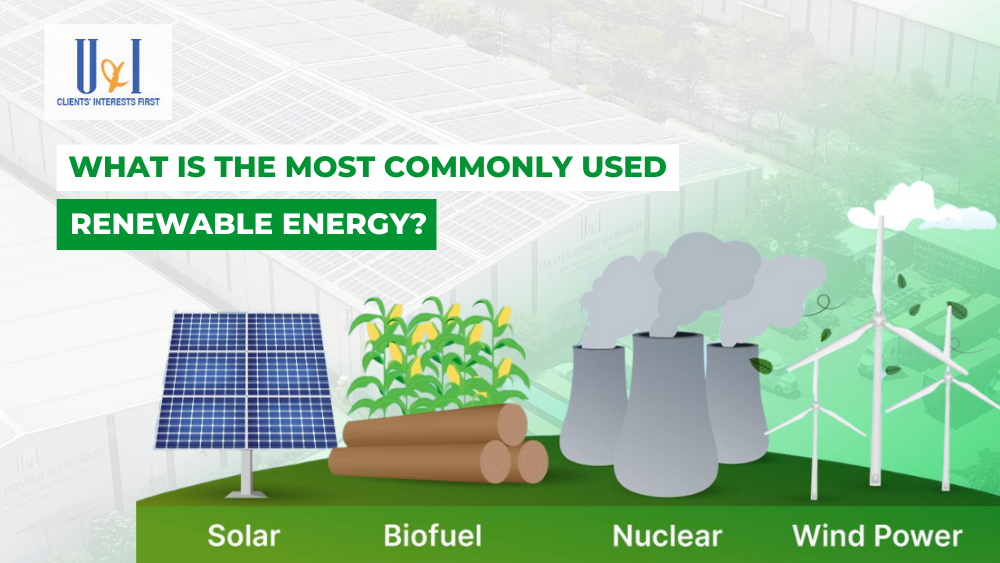 U&I
CLIENTS' INTERESTS FIRST

WHAT IS THE MOST COMMONLY USED RENEWABLE ENERGY?

Solar
Biofuel
Nuclear
Wind Power